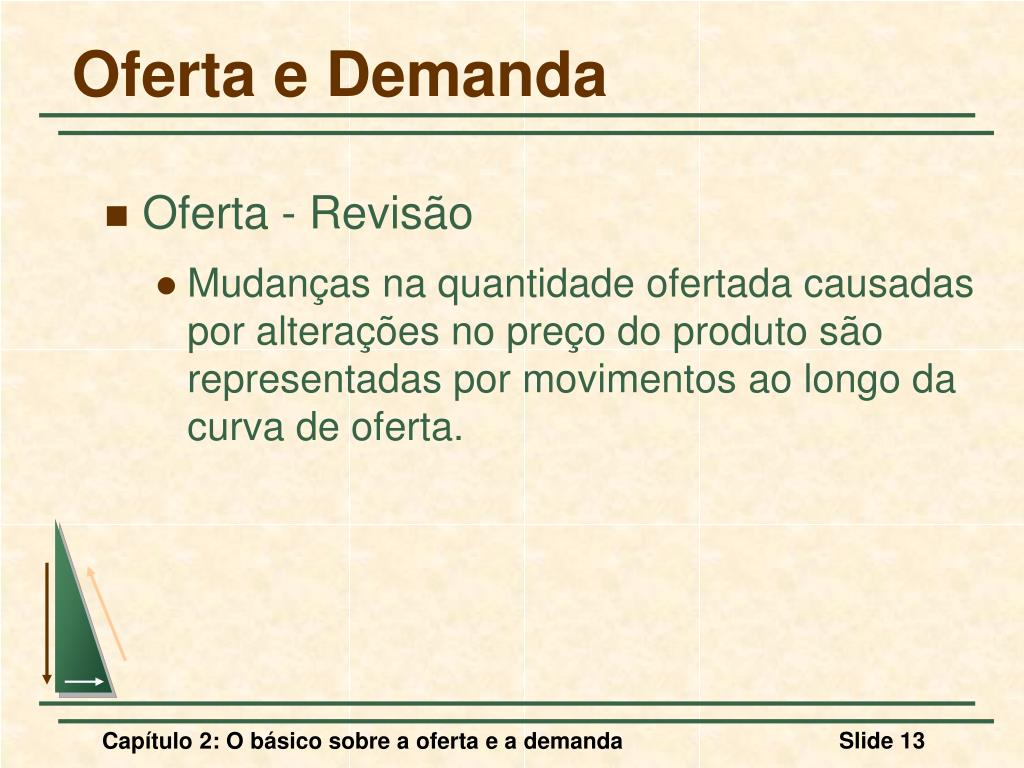 Oferta e Demanda

Oferta - Revisão

Mudanças na quantidade ofertada causadas por alterações no preço do produto são representadas por movimentos ao longo da curva de oferta.

Capítulo 2: O básico sobre a oferta e a demanda

Slide 13